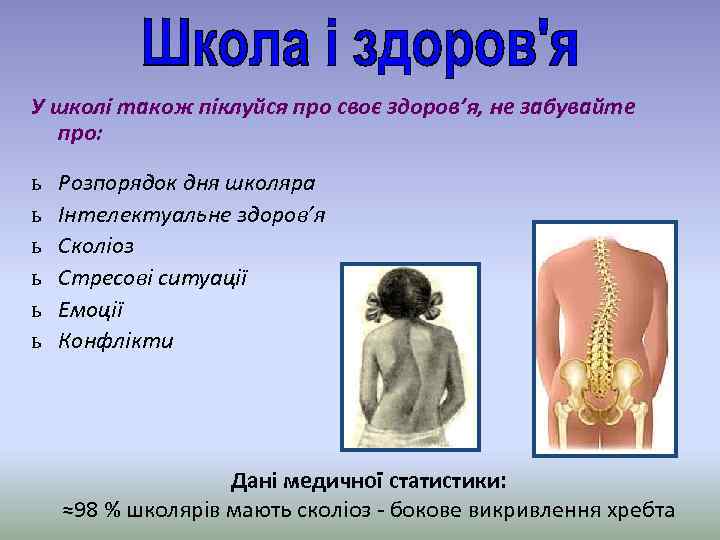 Школа і здоров'я

У школі також піклуйся про своє здоров'я, не забувайте про:

ь Розпорядок дня школяра
ь Інтелектуальне здоров'я
ь Сколіоз
ь Стресові ситуації
ь Емоції
ь Конфлікти

Дані медичної статистики:
≈98 % школярів мають сколіоз - бокове викривлення хребта